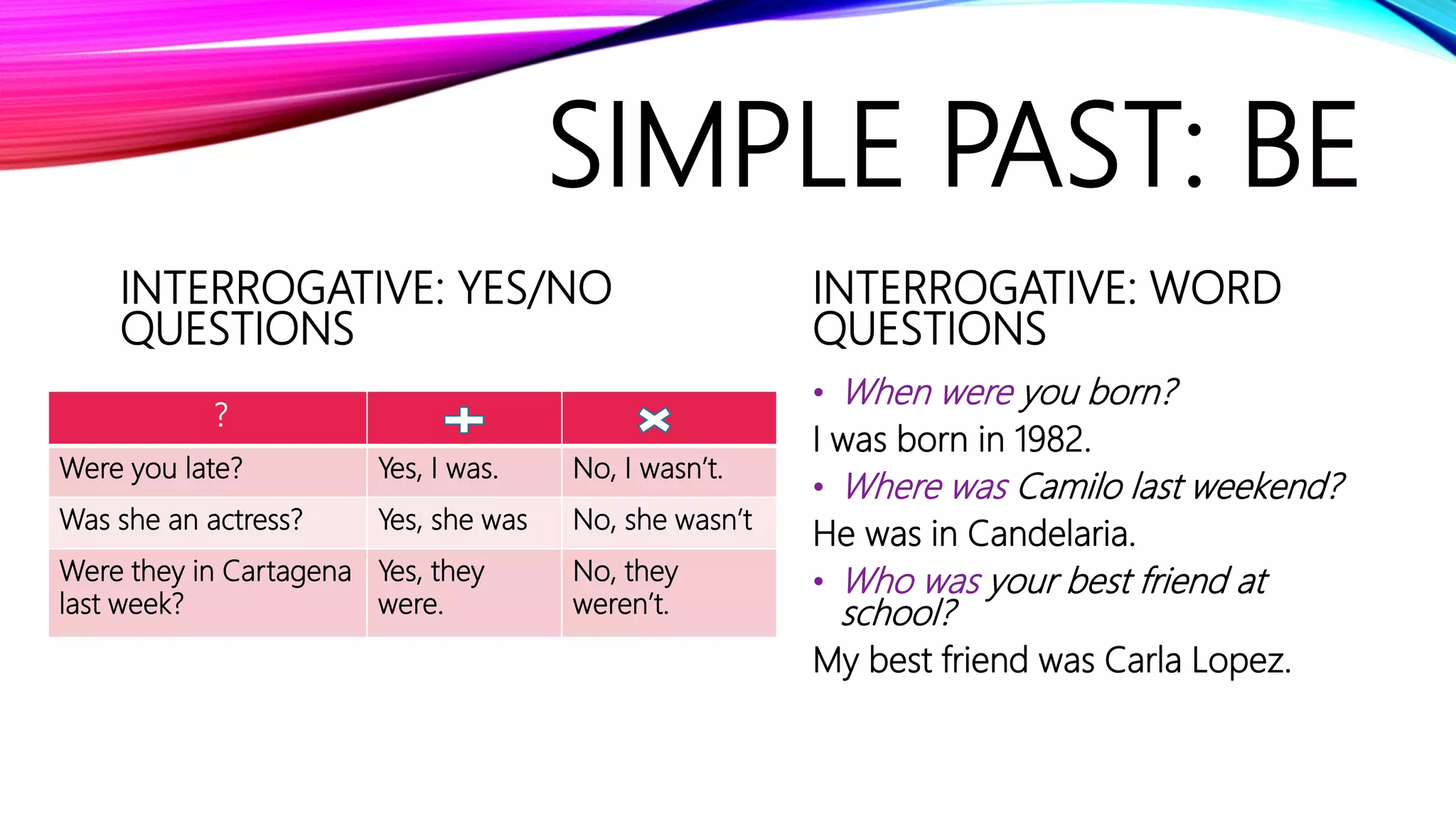 SIMPLE PAST: BE

INTERROGATIVE: YES/NO QUESTIONS

| ? | + | × |
|---|---|---|
| Were you late? | Yes, I was. | No, I wasn't. |
| Was she an actress? | Yes, she was | No, she wasn't |
| Were they in Cartagena last week? | Yes, they were. | No, they weren't. |

INTERROGATIVE: WORD QUESTIONS

• When were you born?
I was born in 1982.
• Where was Camilo last weekend?
He was in Candelaria.
• Who was your best friend at school?
My best friend was Carla Lopez.